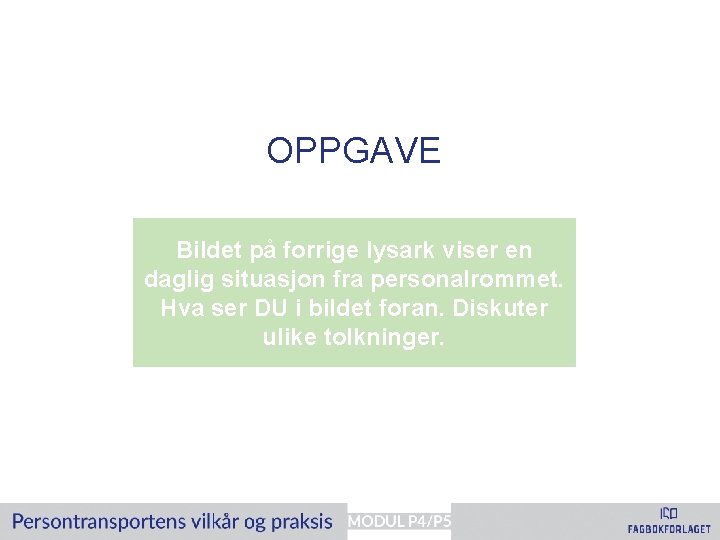 OPPGAVE

Bildet på forrige lysark viser en daglig situasjon fra personalrommet. Hva ser DU i bildet foran. Diskuter ulike tolkninger.

Persontransportens vilkår og praksis MODUL P4/P5

FAGBOKFORLAGET